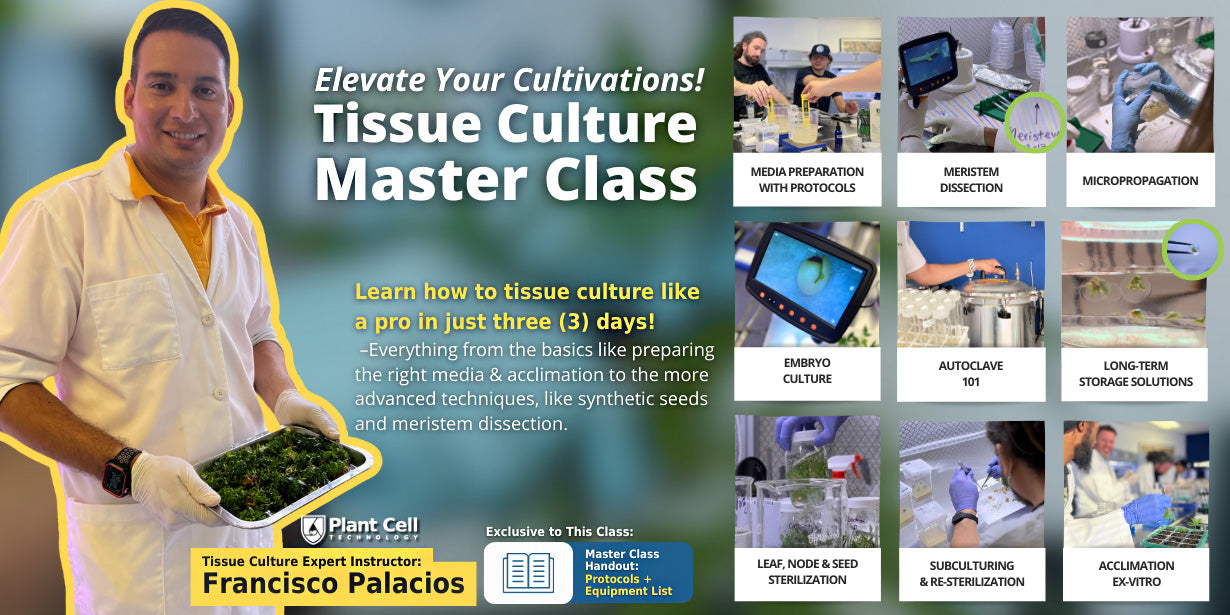 Elevate Your Cultivations!
Tissue Culture Master Class

Learn how to tissue culture like a pro in just three (3) days!
–Everything from the basics like preparing the right media & acclimation to the more advanced techniques, like synthetic seeds and meristem dissection.

Plant Cell TECHNOLOGY

Tissue Culture Expert Instructor:
Francisco Palacios

Exclusive to This Class:
Master Class Handout: Protocols + Equipment List

MEDIA PREPARATION WITH PROTOCOLS

Meristem

MERISTEM DISSECTION

MICROPROPAGATION

EMBRYO CULTURE

AUTOCLAVE 101

LONG-TERM STORAGE SOLUTIONS

LEAF, NODE & SEED STERILIZATION

SUBCULTURING & RE-STERILIZATION

ACCLIMATION EX-VITRO